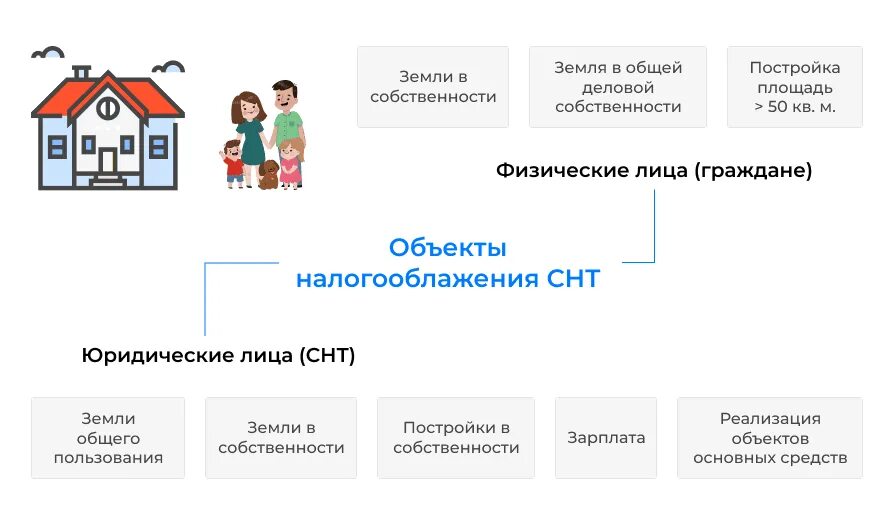 Земли в собственности

Земля в общей деловой собственности

Постройка площадь > 50 кв. м.

Физические лица (граждане)

Объекты налогооблажения СНТ

Юридические лица (СНТ)

Земли общего пользования

Земли в собственности

Постройки в собственности

Зарплата

Реализация объектов основных средств